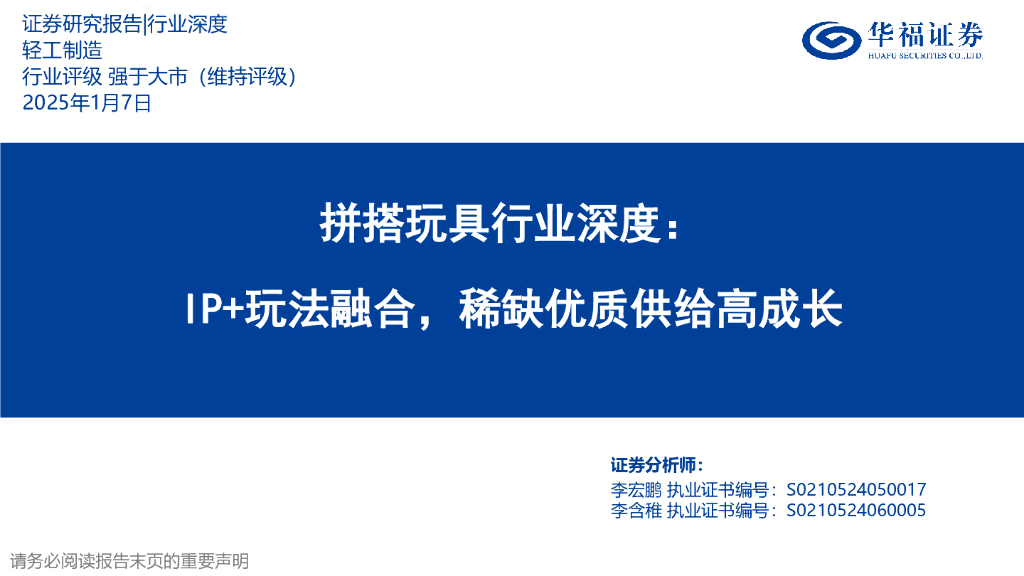 证券研究报告|行业深度
轻工制造
行业评级 强于大市（维持评级）
2025年1月7日

华福证券
HUAFU SECURITIES CO.,LTD.

拼搭玩具行业深度：

IP+玩法融合，稀缺优质供给高成长

证券分析师：
李宏鹏 执业证书编号：S0210524050017
李含稚 执业证书编号：S0210524060005

请务必阅读报告末页的重要声明